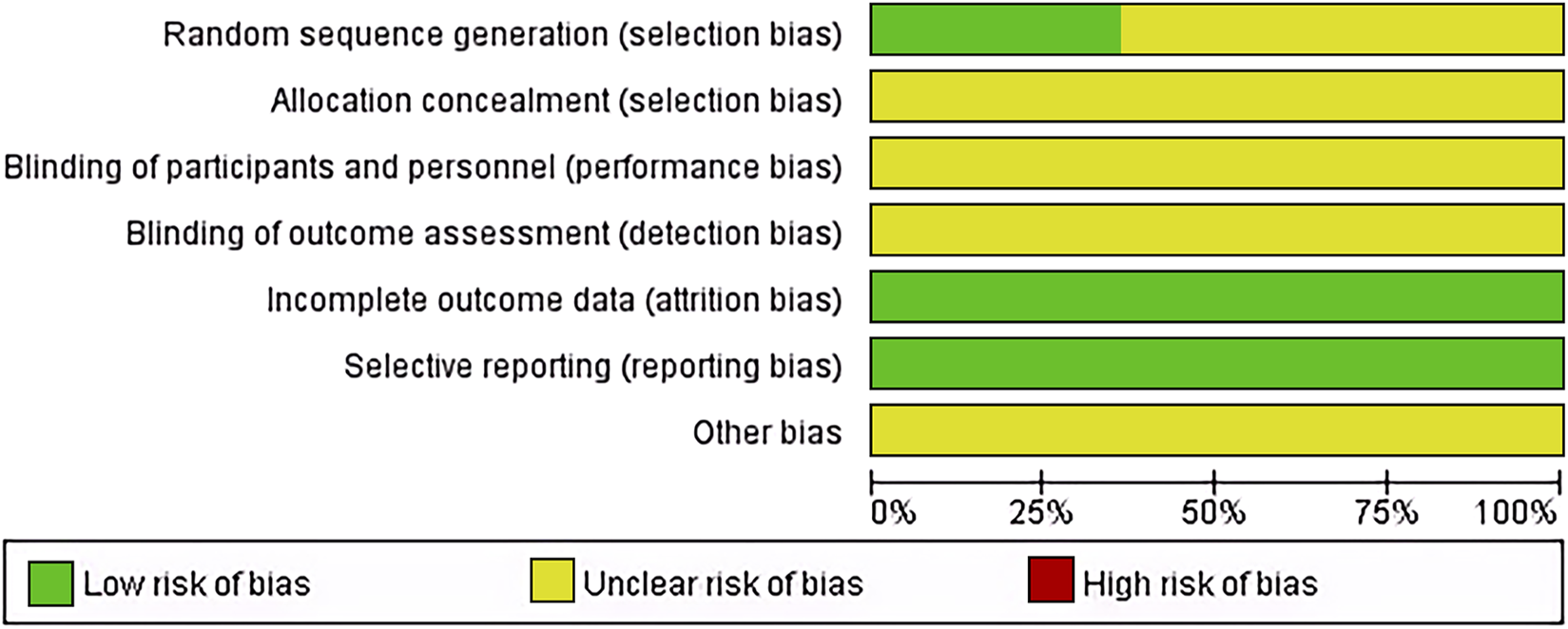 Random sequence generation (selection bias)
Allocation concealment (selection bias)
Blinding of participants and personnel (performance bias)
Blinding of outcome assessment (detection bias)
Incomplete outcome data (attrition bias)
Selective reporting (reporting bias)
Other bias

0% 25% 50% 75% 100%

Low risk of bias
Unclear risk of bias
High risk of bias